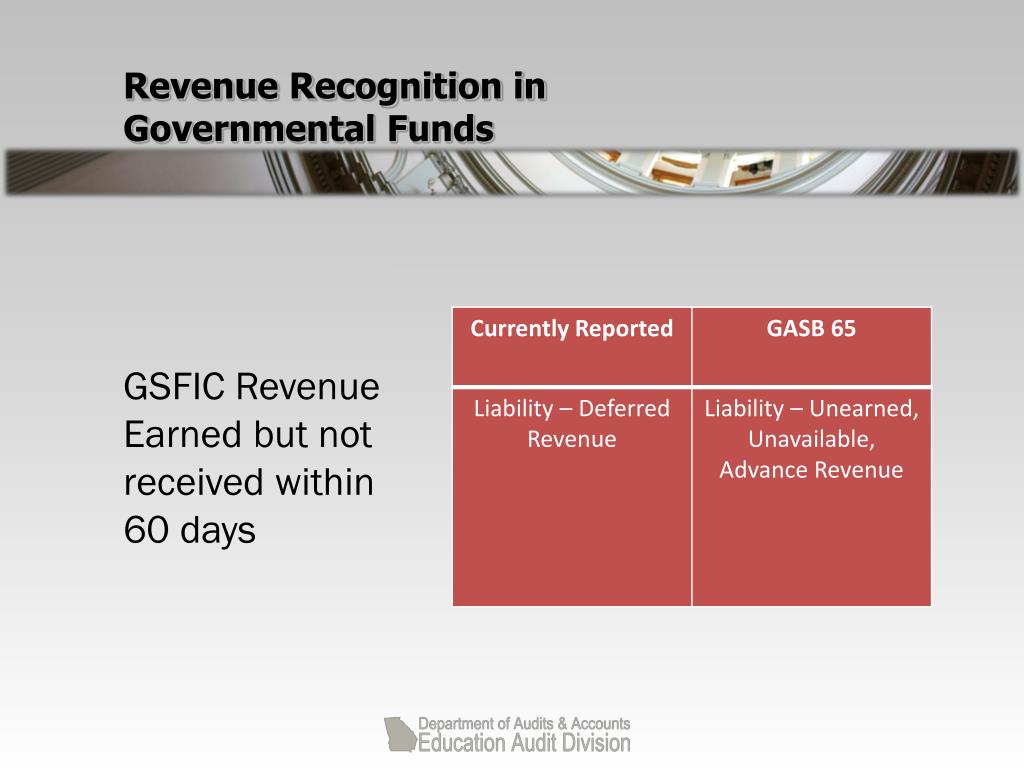 Revenue Recognition in Governmental Funds

GSFIC Revenue Earned but not received within 60 days

| Currently Reported | GASB 65 |
|---|---|
| Liability – Deferred Revenue | Liability – Unearned, Unavailable, Advance Revenue |

Department of Audits & Accounts
Education Audit Division